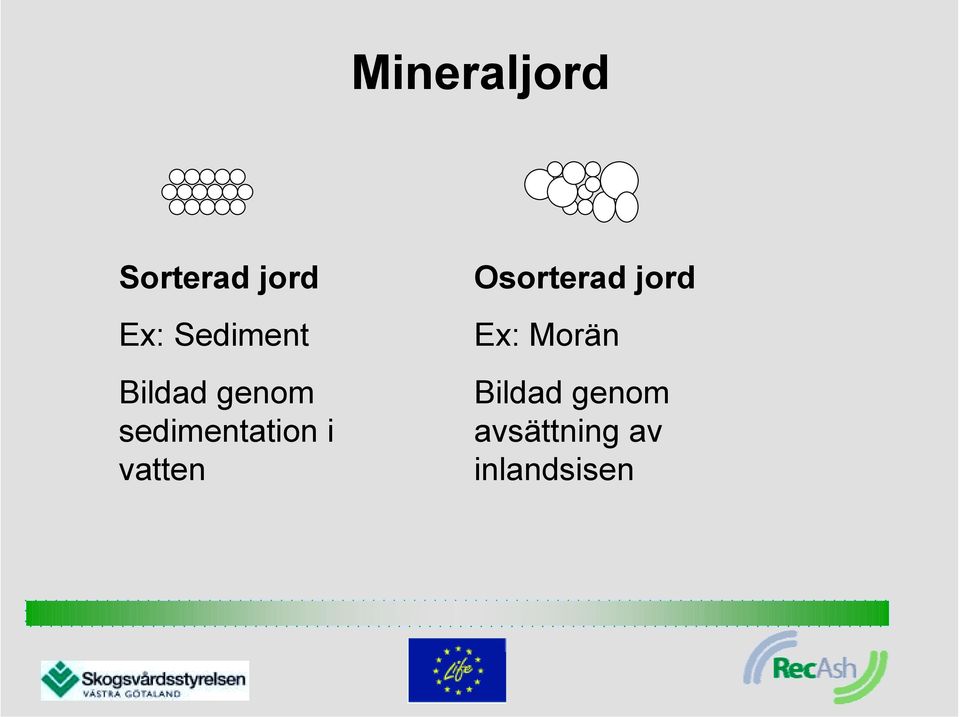 Mineraljord

Sorterad jord

Ex: Sediment

Bildad genom sedimentation i vatten

Osorterad jord

Ex: Morän

Bildad genom avsättning av inlandsisen

Skogsvårdsstyrelsen
VÄSTRA GÖTALAND

Life

RecAsh